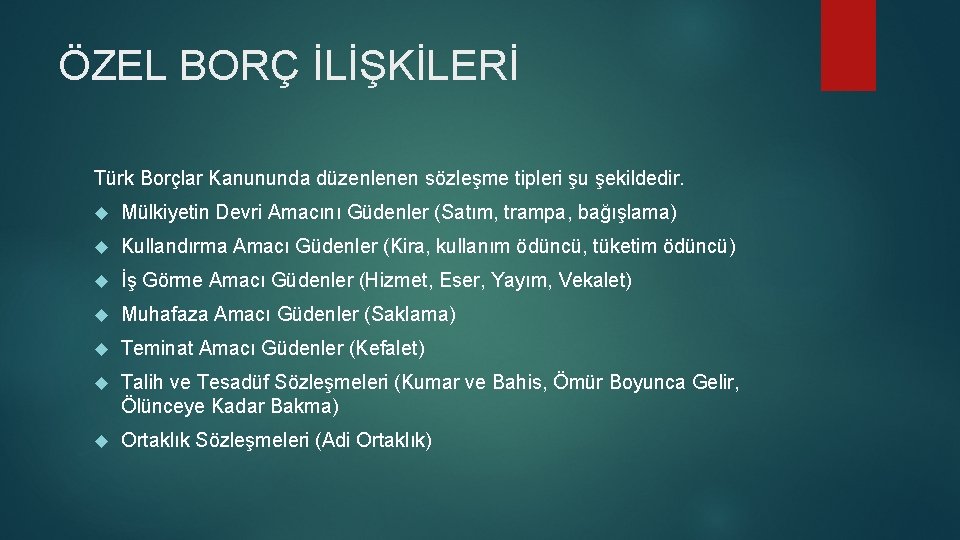 ÖZEL BORÇ İLİŞKİLERİ

Türk Borçlar Kanununda düzenlenen sözleşme tipleri şu şekildedir.

Mülkiyetin Devri Amacını Güdenler (Satım, trampa, bağışlama)

Kullandırma Amacı Güdenler (Kira, kullanım ödüncü, tüketim ödüncü)

İş Görme Amacı Güdenler (Hizmet, Eser, Yayım, Vekalet)

Muhafaza Amacı Güdenler (Saklama)

Teminat Amacı Güdenler (Kefalet)

Talih ve Tesadüf Sözleşmeleri (Kumar ve Bahis, Ömür Boyunca Gelir, Ölünceye Kadar Bakma)

Ortaklık Sözleşmeleri (Adi Ortaklık)